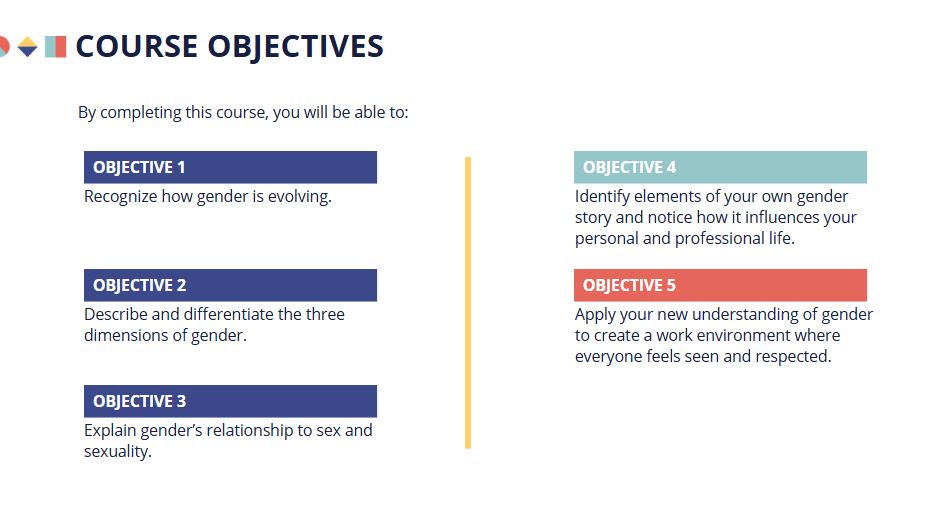 COURSE OBJECTIVES

By completing this course, you will be able to:

OBJECTIVE 1
Recognize how gender is evolving.

OBJECTIVE 2
Describe and differentiate the three dimensions of gender.

OBJECTIVE 3
Explain gender's relationship to sex and sexuality.

OBJECTIVE 4
Identify elements of your own gender story and notice how it influences your personal and professional life.

OBJECTIVE 5
Apply your new understanding of gender to create a work environment where everyone feels seen and respected.